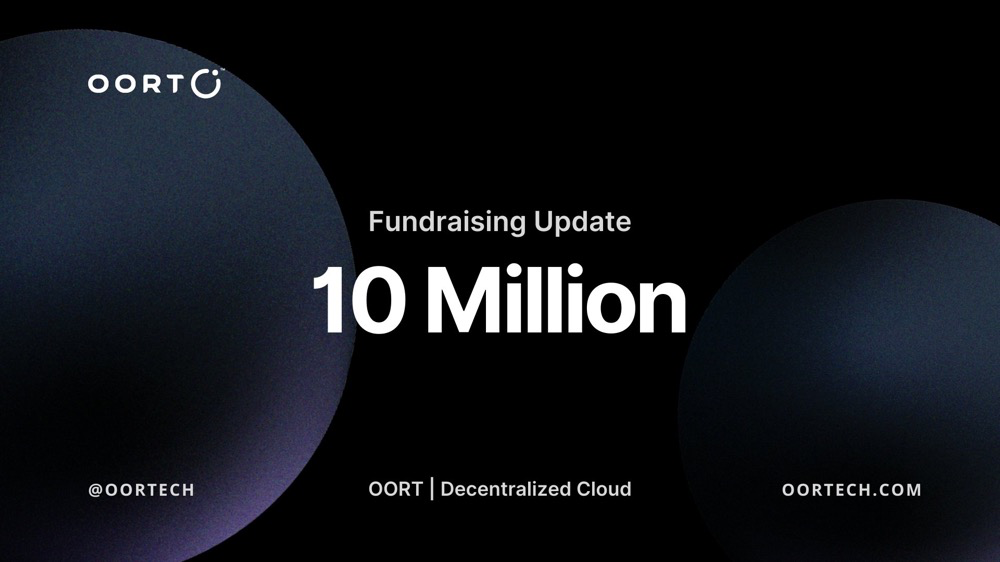 OORT

Fundraising Update

10 Million

@OORTECH

OORT | Decentralized Cloud

OORTECH.COM